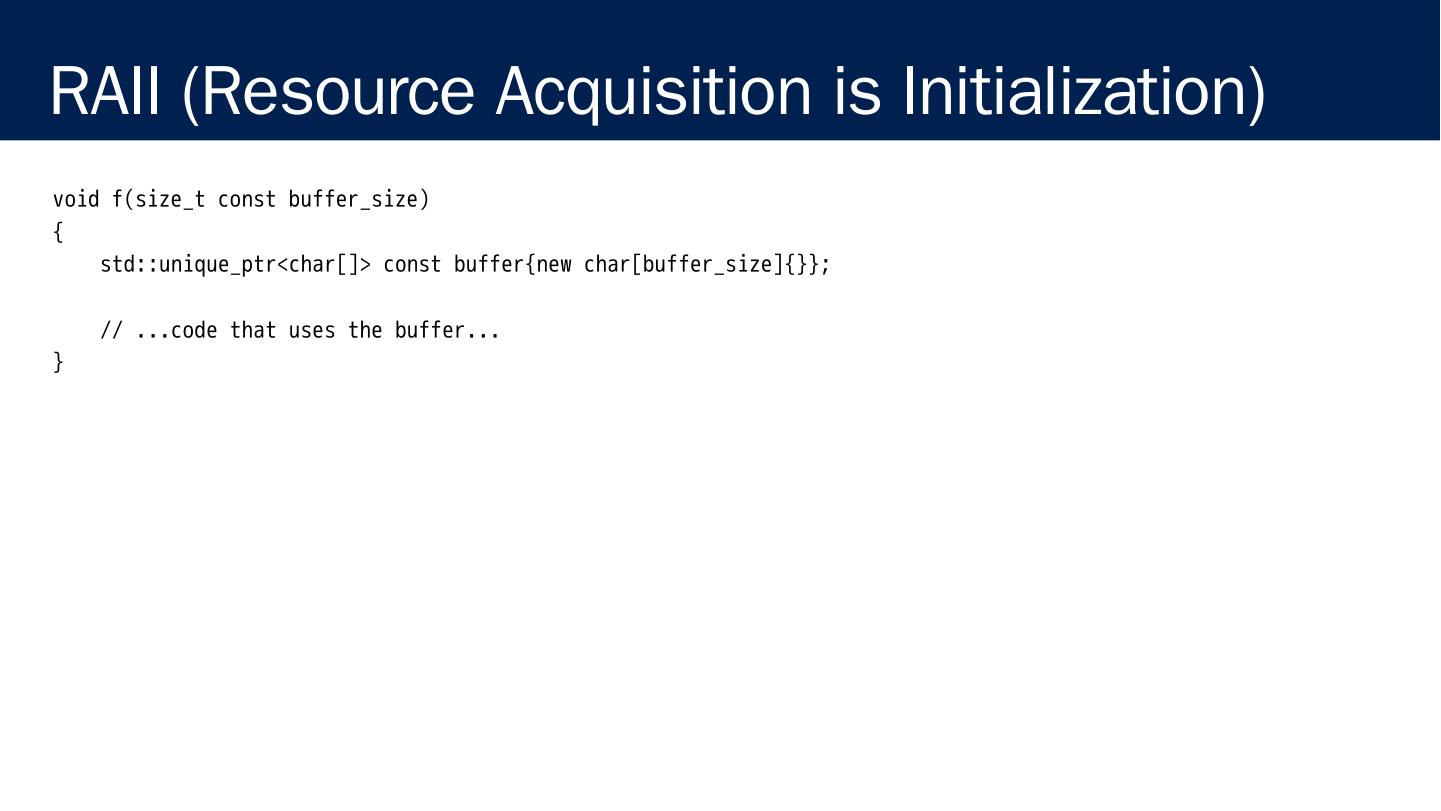 RAII (Resource Acquisition is Initialization)

void f(size_t const buffer_size)
{
    std::unique_ptr<char[]> const buffer{new char[buffer_size]{}};

    // ...code that uses the buffer...
}